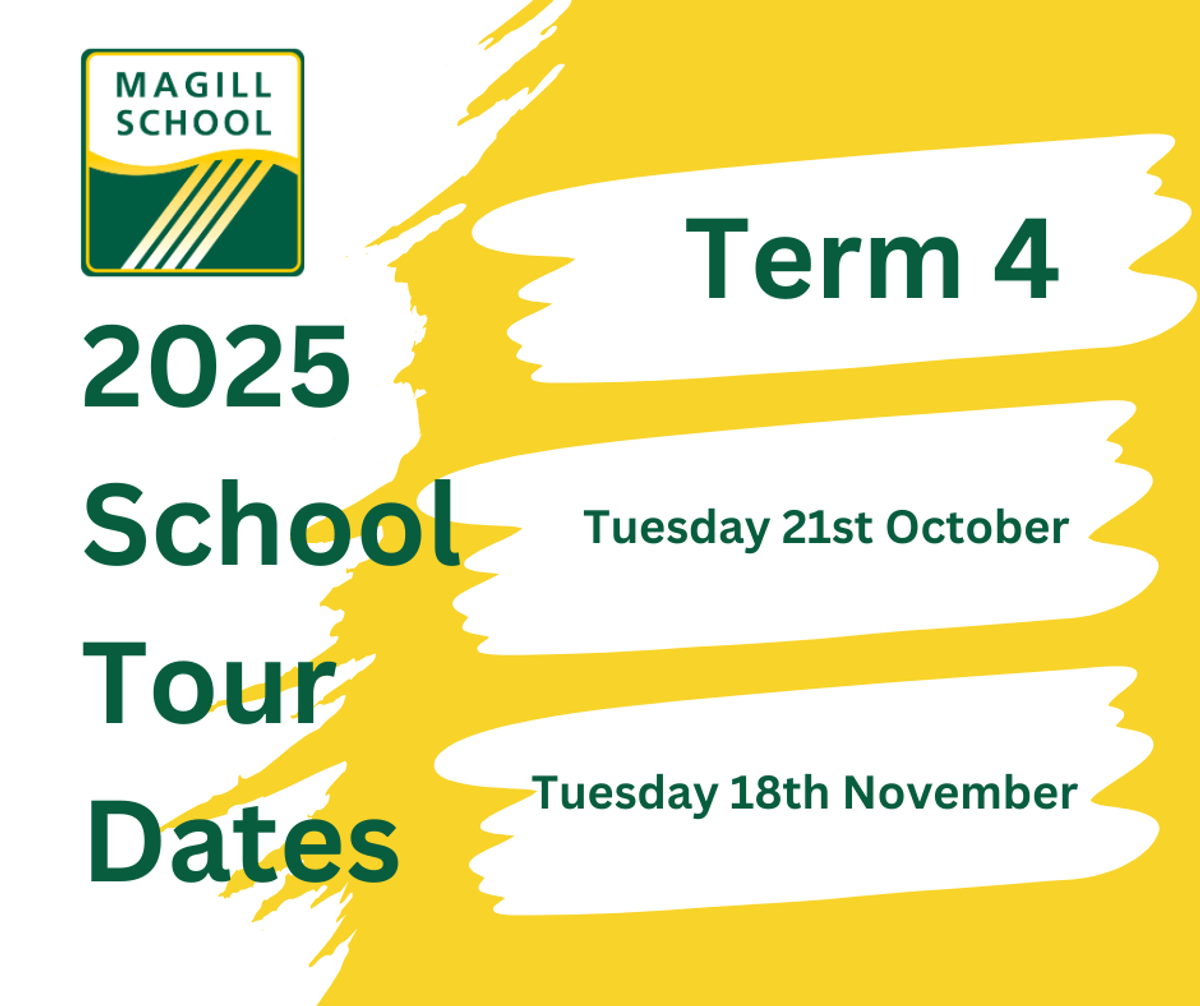 MAGILL SCHOOL

2025 School Tour Dates

Term 4

Tuesday 21st October

Tuesday 18th November